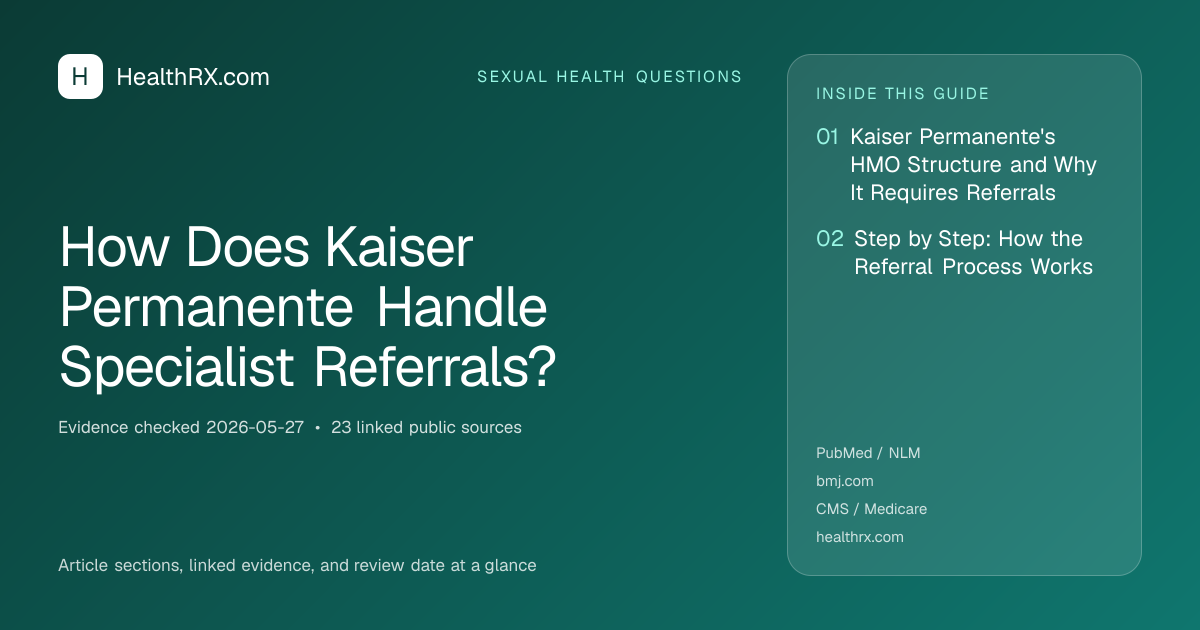 H HealthRX.com

SEXUAL HEALTH QUESTIONS

How Does Kaiser Permanente Handle Specialist Referrals?

Evidence checked 2026-05-27 • 23 linked public sources

Article sections, linked evidence, and review date at a glance

INSIDE THIS GUIDE

01 Kaiser Permanente's HMO Structure and Why It Requires Referrals

02 Step by Step: How the Referral Process Works

PubMed / NLM

bmj.com

CMS / Medicare

healthrx.com